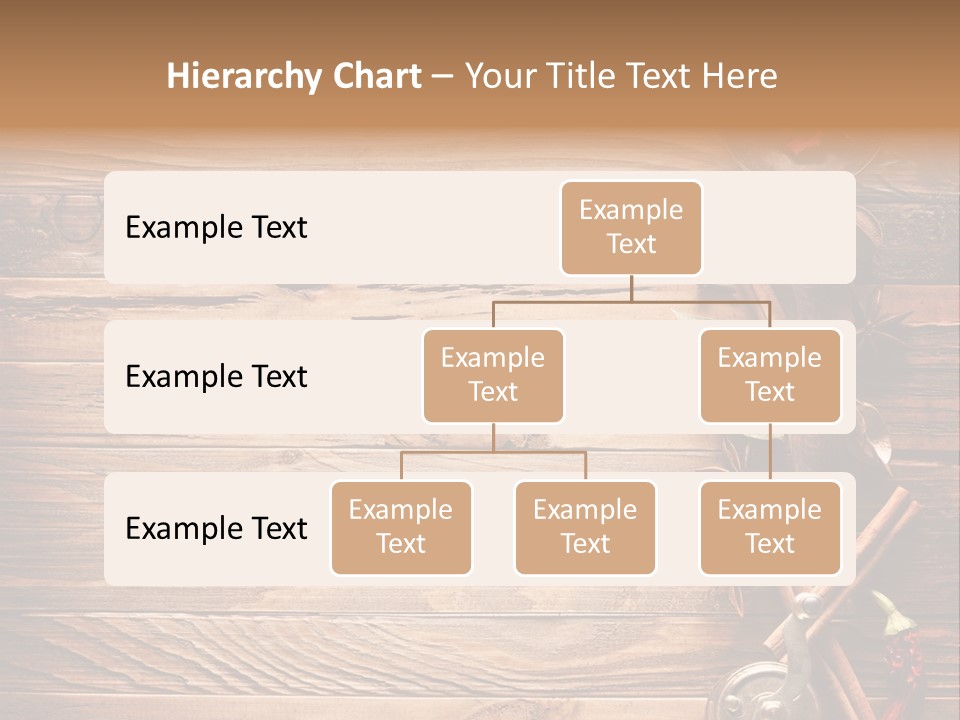 Hierarchy Chart – Your Title Text Here

Example Text

Example Text

Example Text

Example Text

Example Text

Example Text

Example Text

Example Text

Example Text